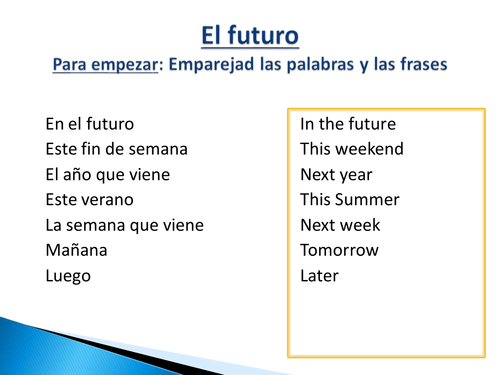 El futuro
Para empezar: Emparejad las palabras y las frases

En el futuro
Este fin de semana
El año que viene
Este verano
La semana que viene
Mañana
Luego

In the future
This weekend
Next year
This Summer
Next week
Tomorrow
Later